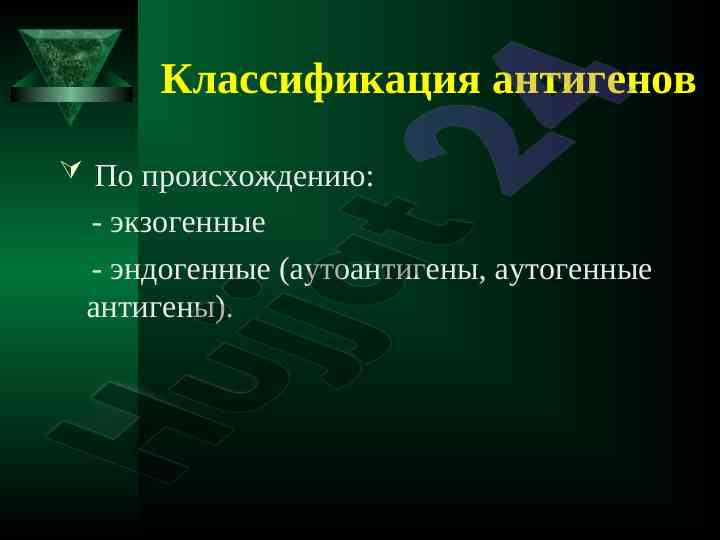 Классификация антигенов

По происхождению:

- экзогенные

- эндогенные (аутоантигены, аутогенные антигены).

Hujjat 24